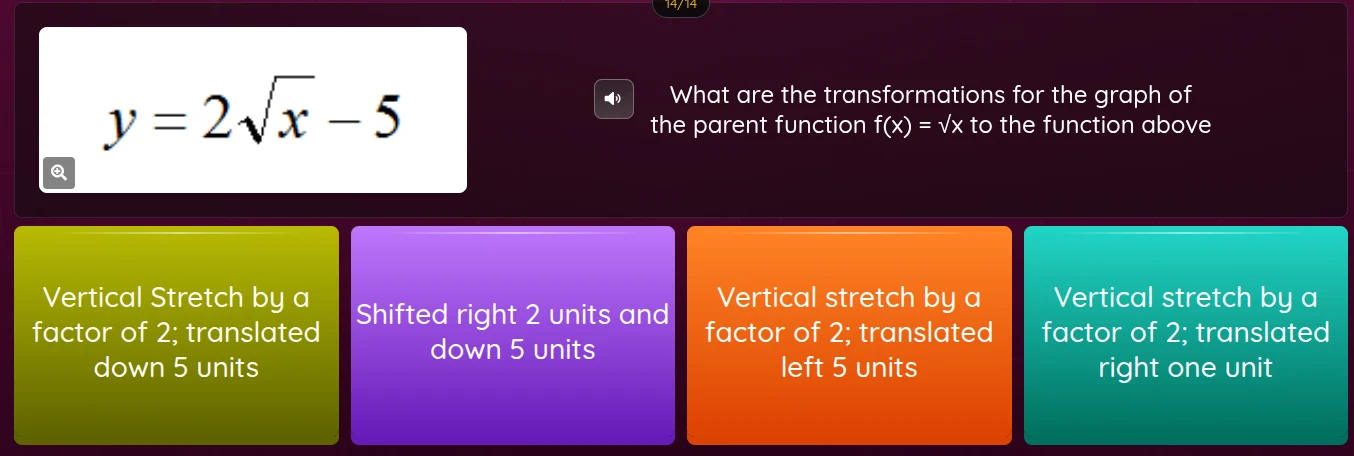 14/14

$y = 2\sqrt{x} - 5$

What are the transformations for the graph of the parent function f(x) = √x to the function above

Vertical Stretch by a factor of 2; translated down 5 units

Shifted right 2 units and down 5 units

Vertical stretch by a factor of 2; translated left 5 units

Vertical stretch by a factor of 2; translated right one unit